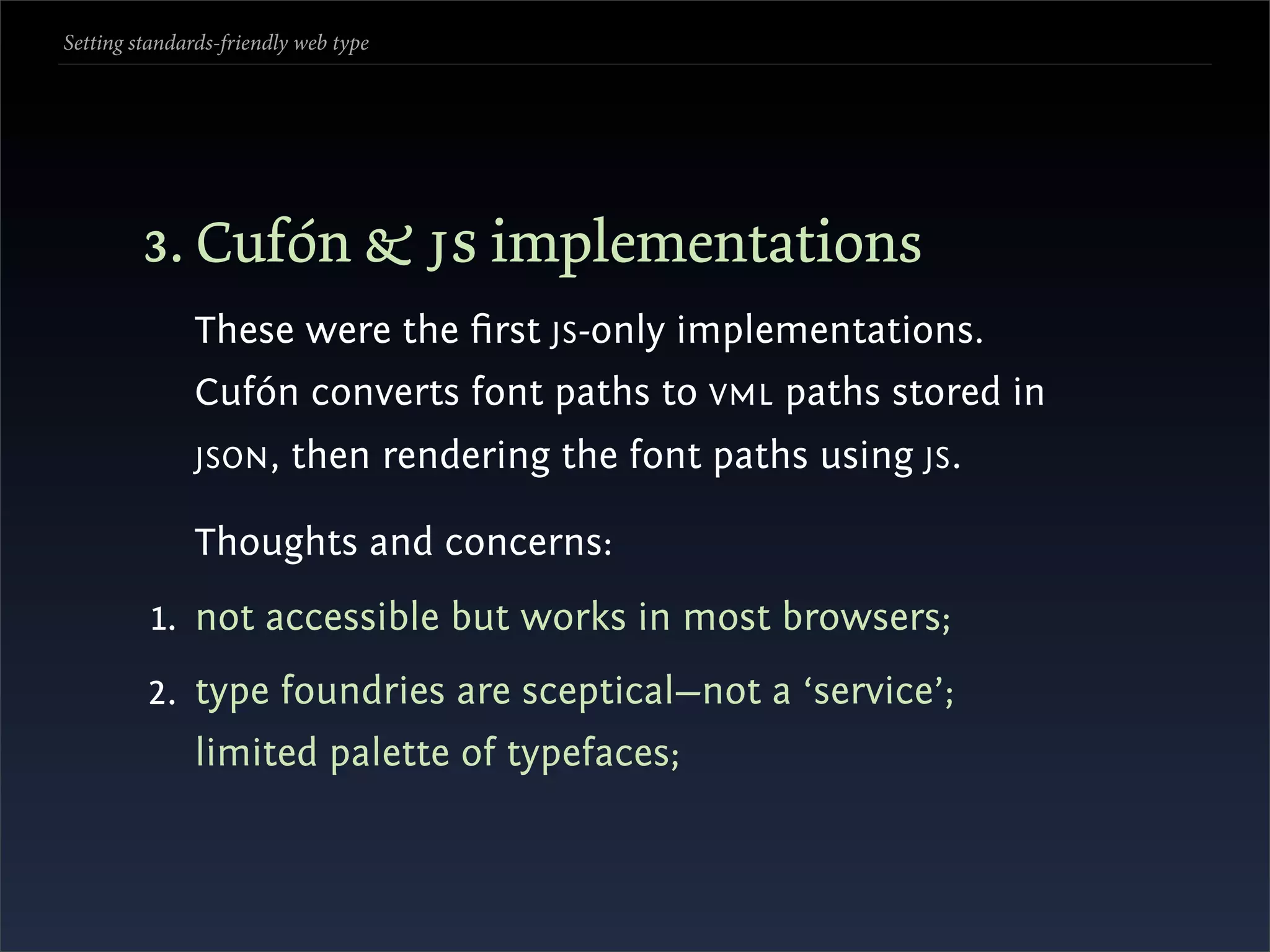 Setting standards-friendly web type

3. Cufón & JS implementations

These were the first JS-only implementations. Cufón converts font paths to VML paths stored in JSON, then rendering the font paths using JS.

Thoughts and concerns:

1. not accessible but works in most browsers;

2. type foundries are sceptical—not a ‘service’; limited palette of typefaces;